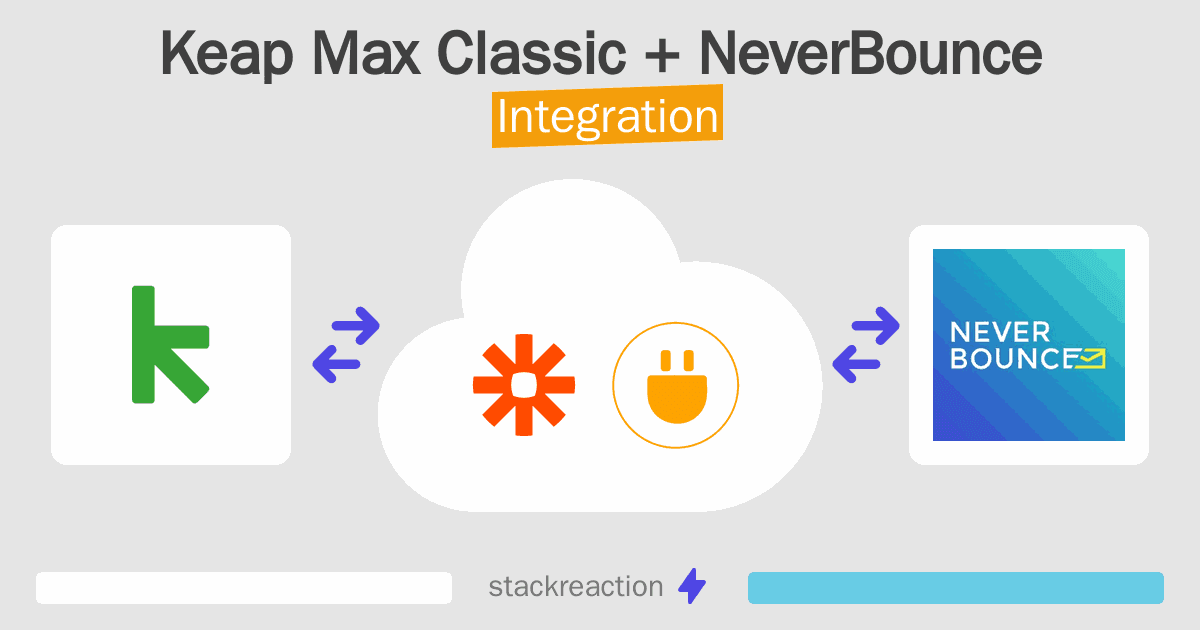 Keap Max Classic + NeverBounce
Integration

NEVER
BOUNCE

stackreaction